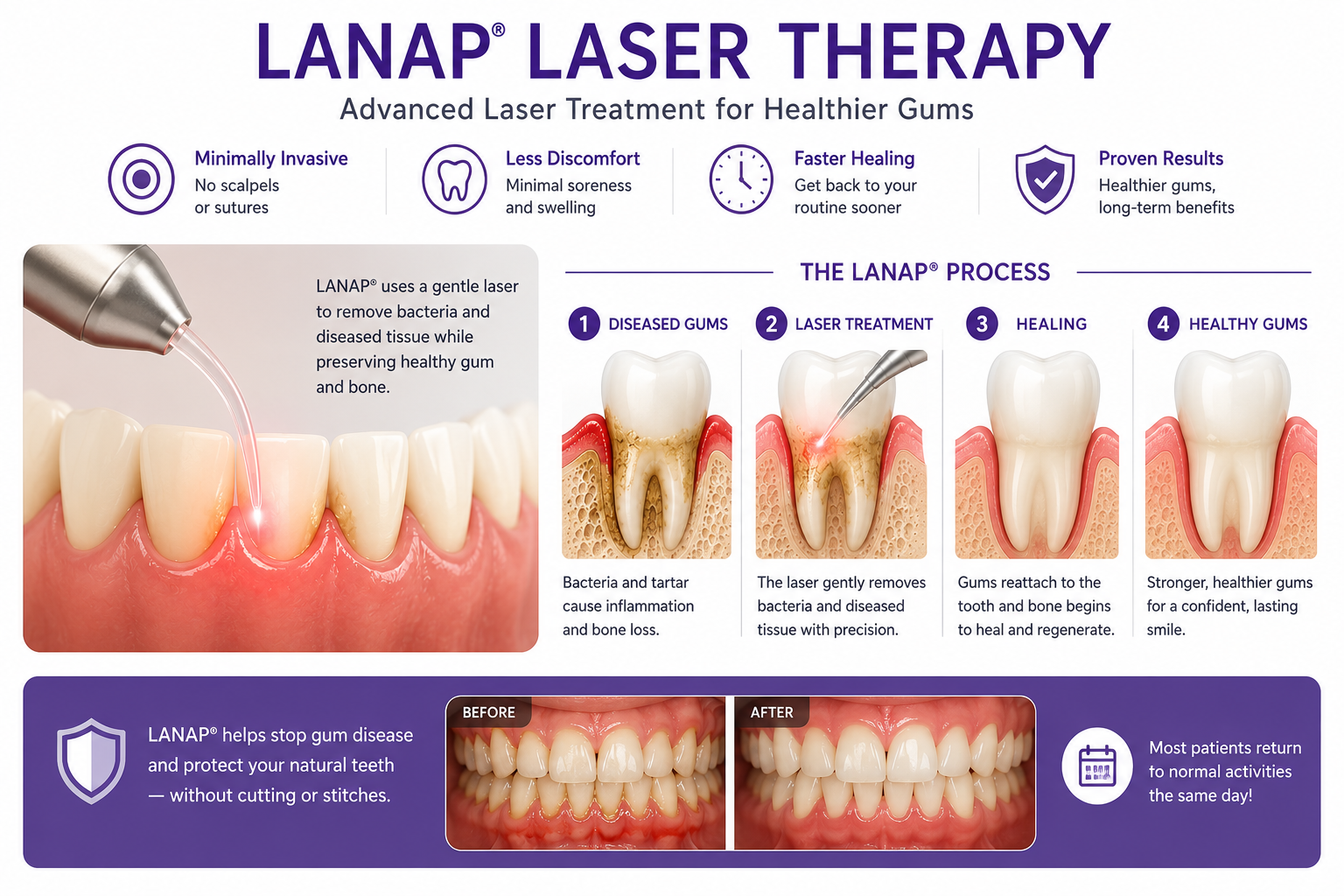 LANAP® LASER THERAPY

Advanced Laser Treatment for Healthier Gums

Minimally Invasive
No scalpels or sutures

Less Discomfort
Minimal soreness and swelling

Faster Healing
Get back to your routine sooner

Proven Results
Healthier gums, long-term benefits

LANAP® uses a gentle laser to remove bacteria and diseased tissue while preserving healthy gum and bone.

THE LANAP® PROCESS

1 DISEASED GUMS
Bacteria and tartar cause inflammation and bone loss.

2 LASER TREATMENT
The laser gently removes bacteria and diseased tissue with precision.

3 HEALING
Gums reattach to the tooth and bone begins to heal and regenerate.

4 HEALTHY GUMS
Stronger, healthier gums for a confident, lasting smile.

LANAP® helps stop gum disease and protect your natural teeth — without cutting or stitches.

BEFORE

AFTER

Most patients return to normal activities the same day!